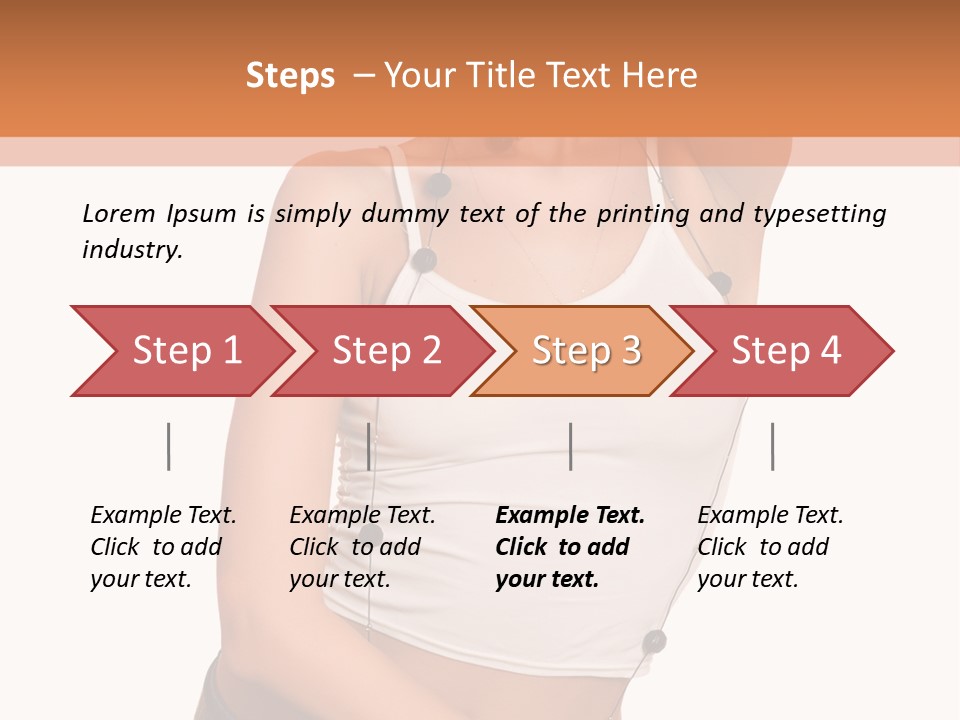 Steps – Your Title Text Here

Lorem Ipsum is simply dummy text of the printing and typesetting industry.

Step 1

Step 2

Step 3

Step 4

Example Text. Click to add your text.

Example Text. Click to add your text.

Example Text. Click to add your text.

Example Text. Click to add your text.